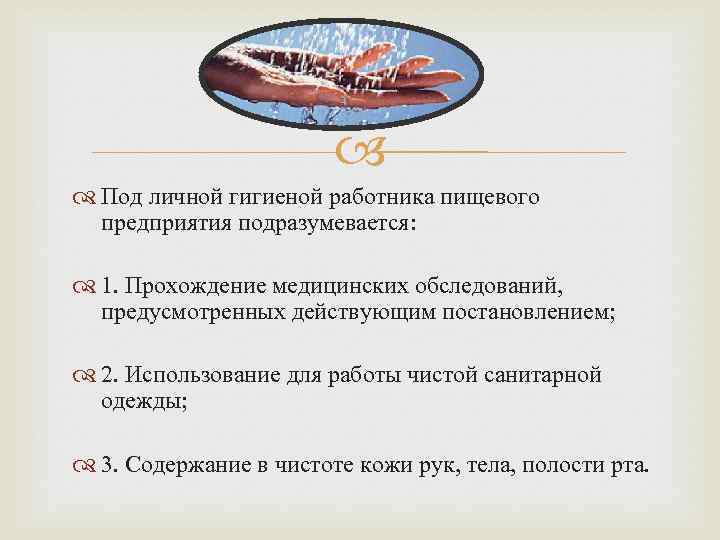 Под личной гигиеной работника пищевого предприятия подразумевается:

1. Прохождение медицинских обследований, предусмотренных действующим постановлением;

2. Использование для работы чистой санитарной одежды;

3. Содержание в чистоте кожи рук, тела, полости рта.